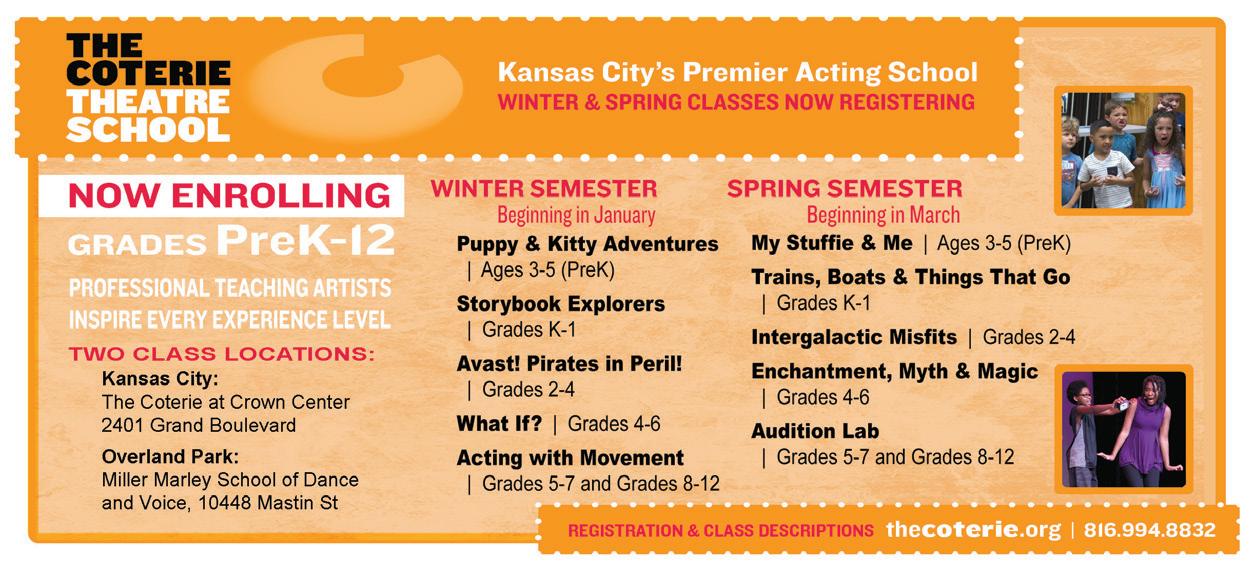 THE COTERIE THEATRE SCHOOL

Kansas City's Premier Acting School
WINTER & SPRING CLASSES NOW REGISTERING

NOW ENROLLING
GRADES PreK-12

PROFESSIONAL TEACHING ARTISTS INSPIRE EVERY EXPERIENCE LEVEL

TWO CLASS LOCATIONS:
Kansas City:
The Coterie at Crown Center
2401 Grand Boulevard

Overland Park:
Miller Marley School of Dance and Voice, 10448 Mastin St

WINTER SEMESTER
Beginning in January

Puppy & Kitty Adventures | Ages 3-5 (PreK)

Storybook Explorers | Grades K-1

Avast! Pirates in Peril! | Grades 2-4

What If? | Grades 4-6

Acting with Movement | Grades 5-7 and Grades 8-12

SPRING SEMESTER
Beginning in March

My Stuffie & Me | Ages 3-5 (PreK)

Trains, Boats & Things That Go | Grades K-1

Intergalactic Misfits | Grades 2-4

Enchantment, Myth & Magic | Grades 4-6

Audition Lab | Grades 5-7 and Grades 8-12

REGISTRATION & CLASS DESCRIPTIONS thecoterie.org | 816.994.8832